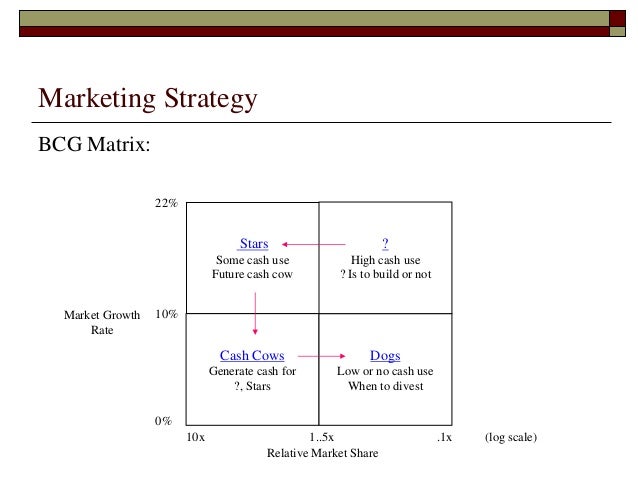 Marketing Strategy

BCG Matrix:

22%

Stars
Some cash use
Future cash cow

?
High cash use
? Is to build or not

Market Growth Rate

10%

Cash Cows
Generate cash for ?, Stars

Dogs
Low or no cash use
When to divest

0%

10x

1..5x

.1x

(log scale)

Relative Market Share